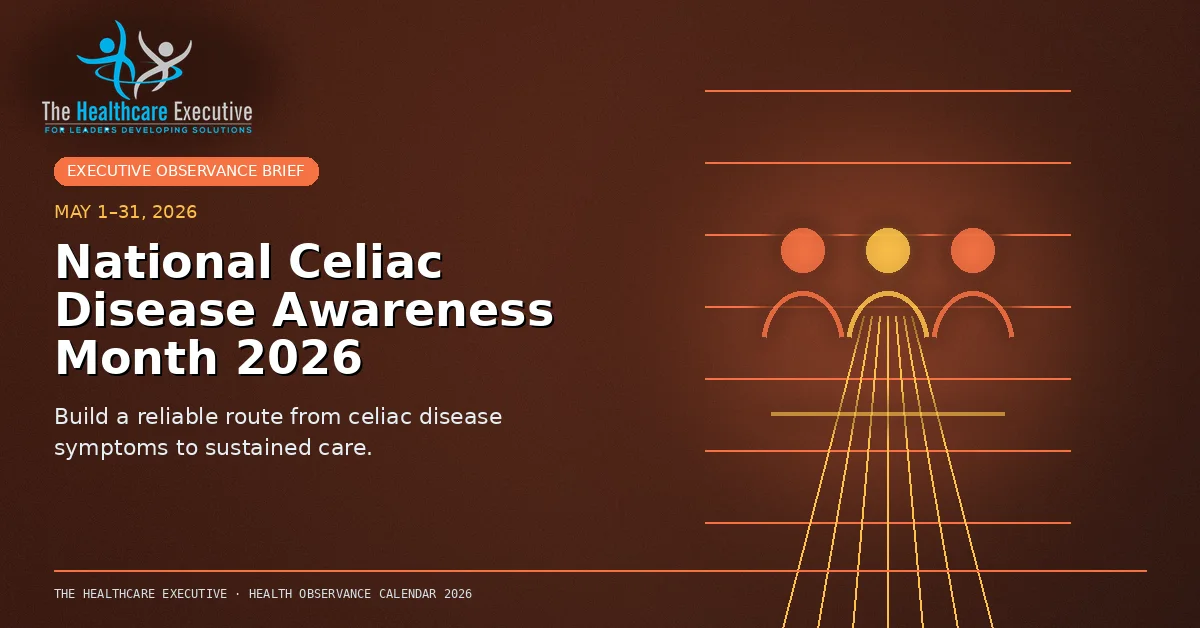 The Healthcare Executive
FOR LEADERS DEVELOPING SOLUTIONS

EXECUTIVE OBSERVANCE BRIEF

MAY 1–31, 2026

National Celiac Disease Awareness Month 2026

Build a reliable route from celiac disease symptoms to sustained care.

THE HEALTHCARE EXECUTIVE · HEALTH OBSERVANCE CALENDAR 2026